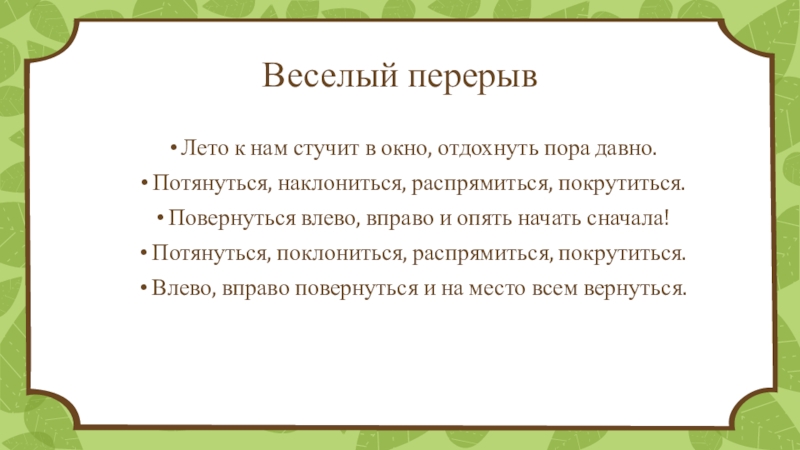 Веселый перерыв

• Лето к нам стучит в окно, отдохнуть пора давно.
• Потянуться, наклониться, распрямиться, покрутиться.
• Повернуться влево, вправо и опять начать сначала!
• Потянуться, поклониться, распрямиться, покрутиться.
• Влево, вправо повернуться и на место всем вернуться.